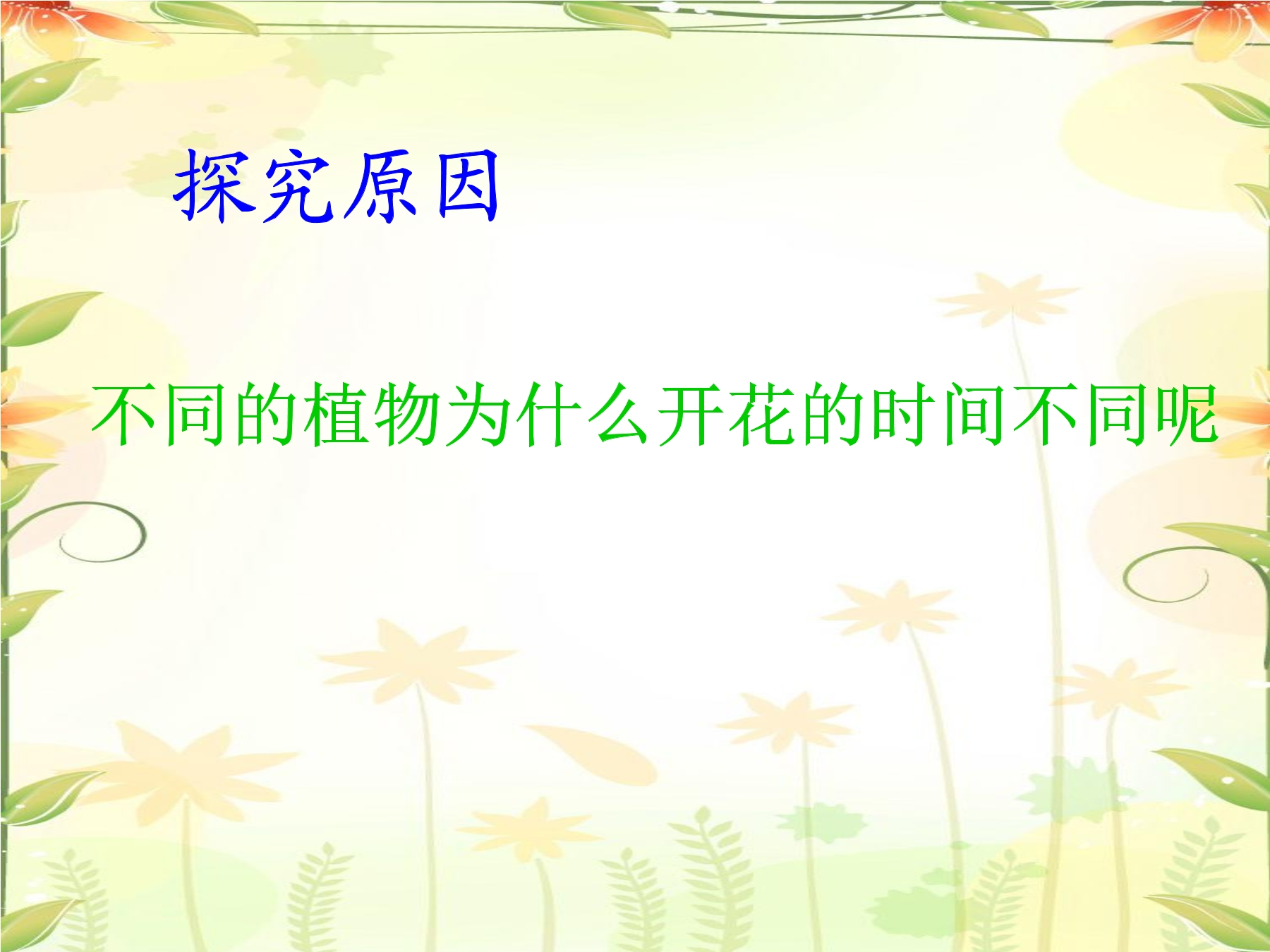 探究原因

不同的植物为什么开花的时间不同呢